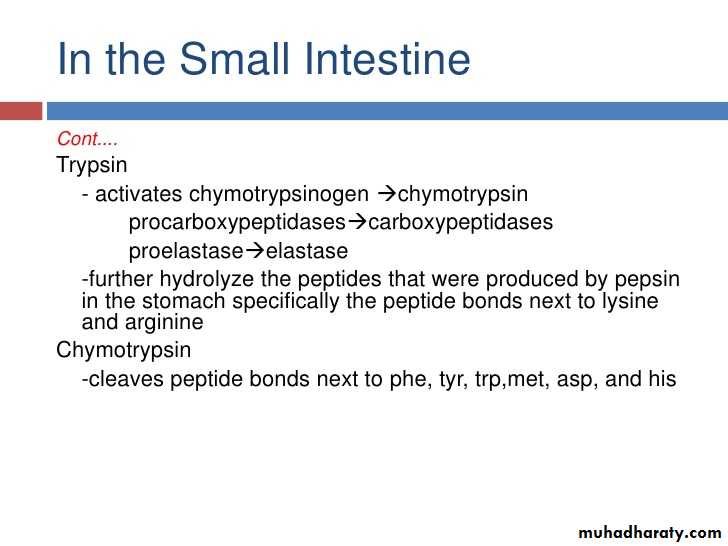 In the Small Intestine

Cont....

Trypsin

- activates chymotrypsinogen →chymotrypsin

procarboxypeptidases→carboxypeptidases

proelastase→elastase

-further hydrolyze the peptides that were produced by pepsin in the stomach specifically the peptide bonds next to lysine and arginine

Chymotrypsin

-cleaves peptide bonds next to phe, tyr, trp,met, asp, and his

muhadharaty.com